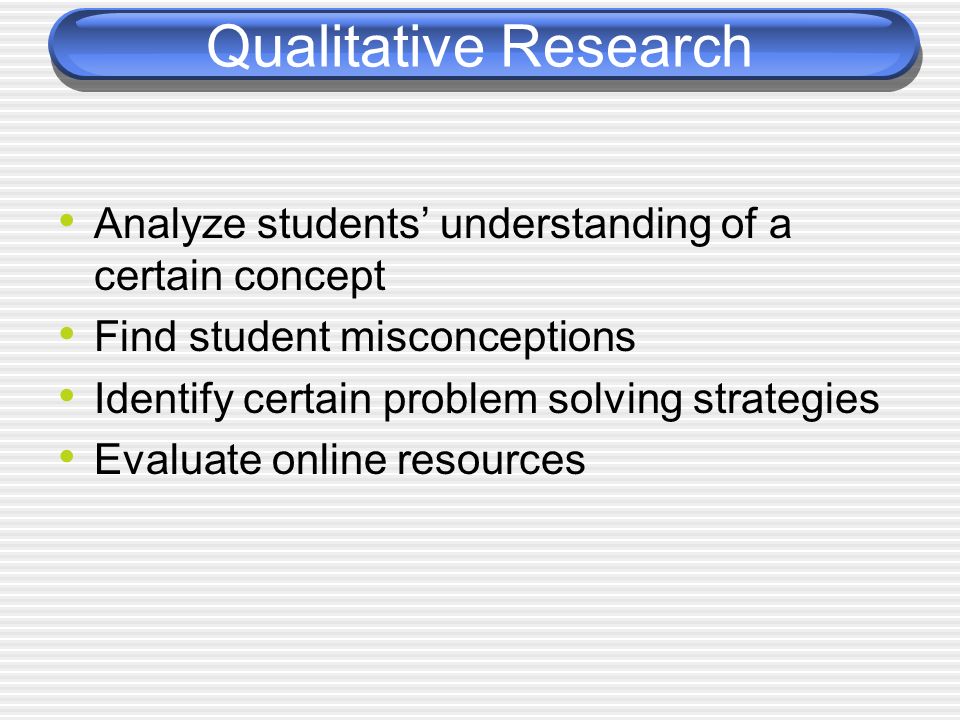 Qualitative Research

• Analyze students’ understanding of a certain concept
• Find student misconceptions
• Identify certain problem solving strategies
• Evaluate online resources